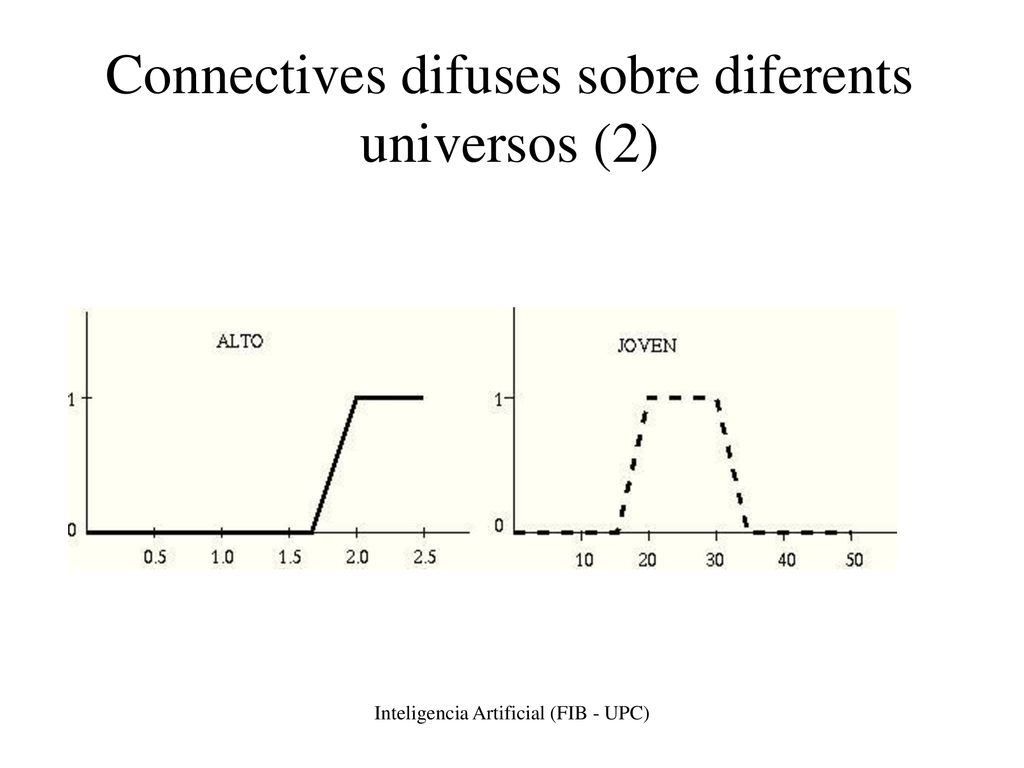 Connectives difuses sobre diferents universos (2)

ALTO

1

0

0.5 1.0 1.5 2.0 2.5

JOVEN

1

0

10 20 30 40 50

Inteligencia Artificial (FIB - UPC)